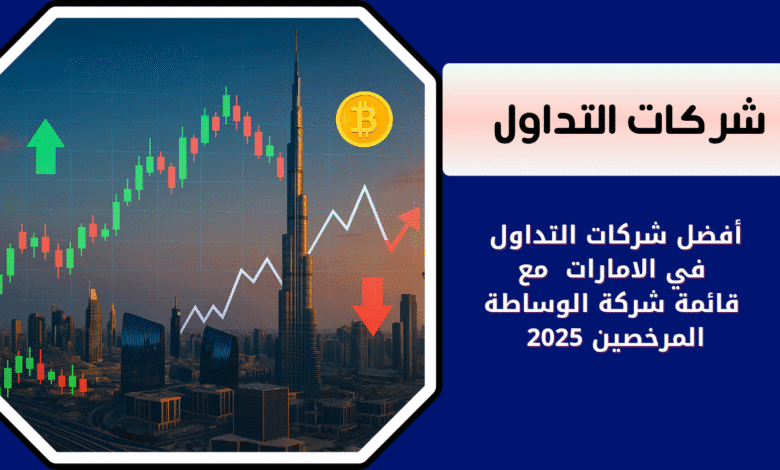 شركات التداول

أفضل شركات التداول في الامارات مع قائمة شركة الوساطة المرخصين 2025